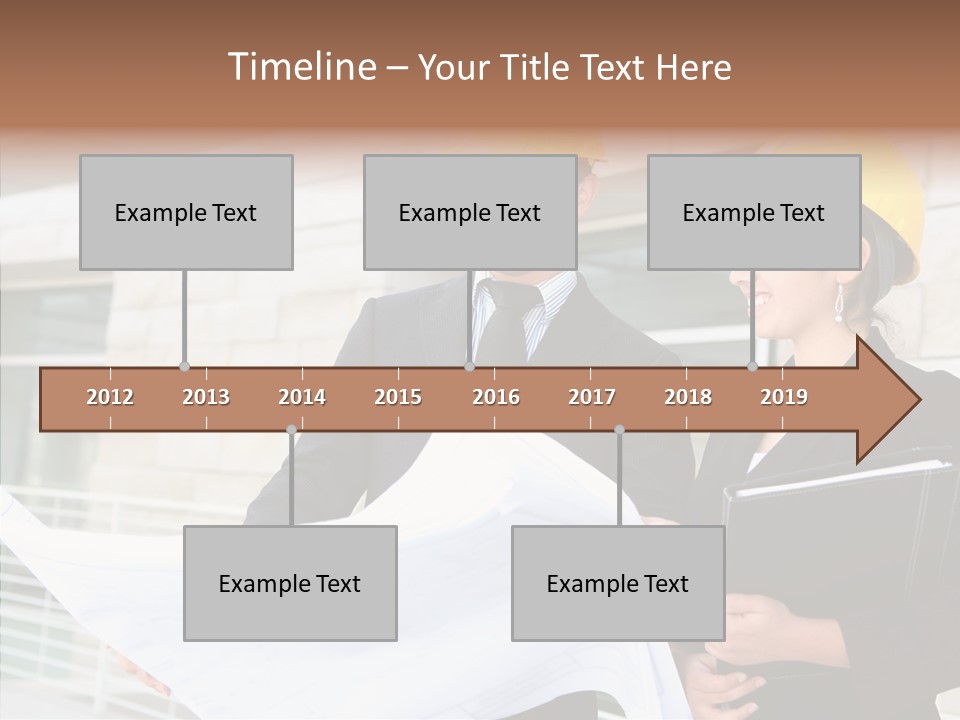 Timeline – Your Title Text Here

Example Text

Example Text

Example Text

2012 2013 2014 2015 2016 2017 2018 2019

Example Text

Example Text